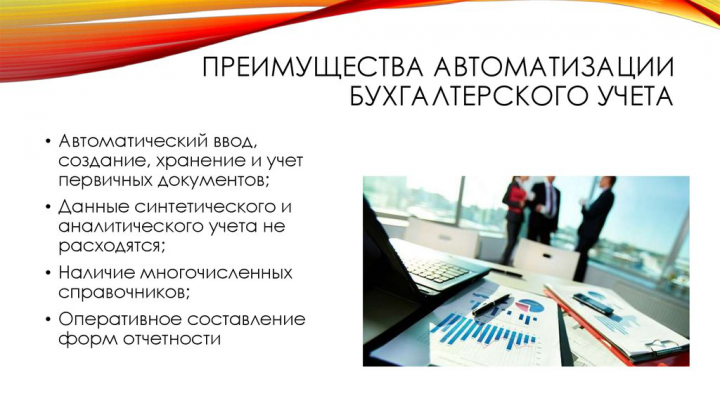 ПРЕИМУЩЕСТВА АВТОМАТИЗАЦИИ БУХГАЛТЕРСКОГО УЧЕТА

• Автоматический ввод, создание, хранение и учет первичных документов;
• Данные синтетического и аналитического учета не расходятся;
• Наличие многочисленных справочников;
• Оперативное составление форм отчетности